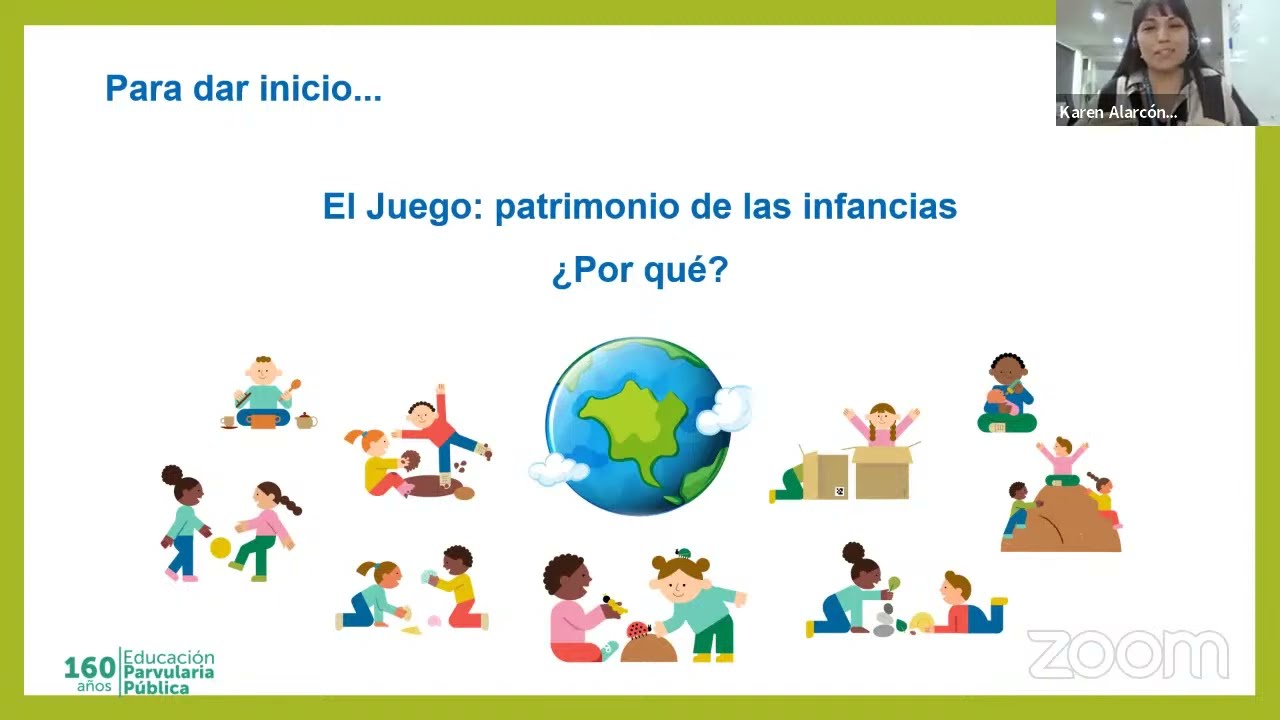 Para dar inicio...

Karen Alarcón...

El Juego: patrimonio de las infancias

¿Por qué?

160 años Educación Parvularia Pública

zoom